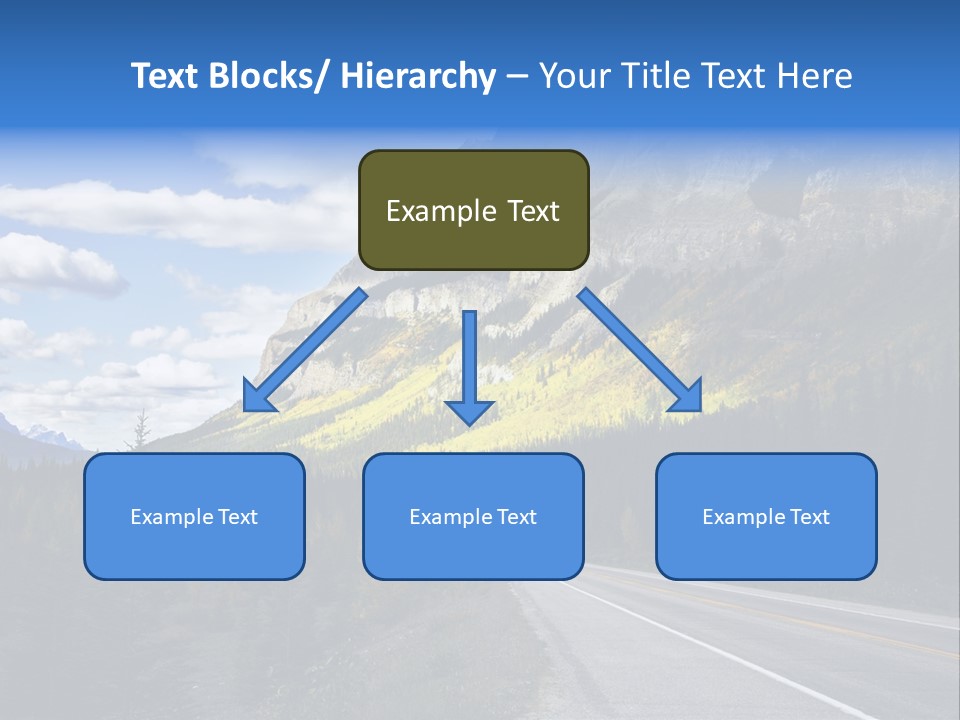 Text Blocks/ Hierarchy – Your Title Text Here

Example Text

Example Text

Example Text

Example Text